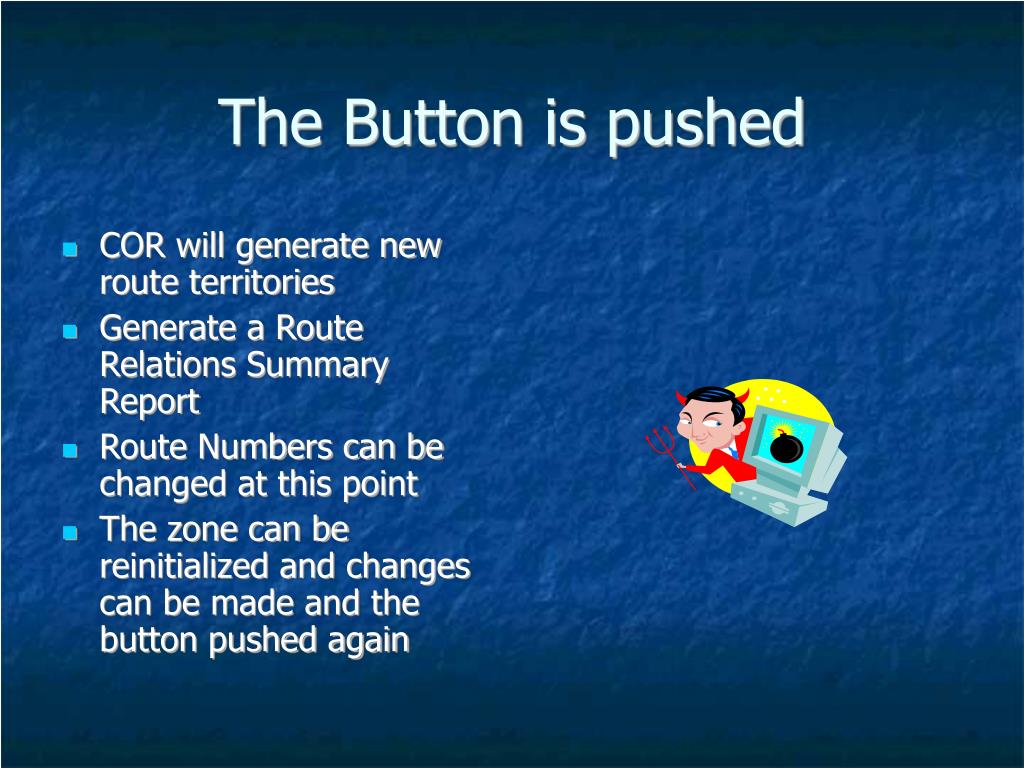 The Button is pushed

- COR will generate new route territories
- Generate a Route Relations Summary Report
- Route Numbers can be changed at this point
- The zone can be reinitialized and changes can be made and the button pushed again